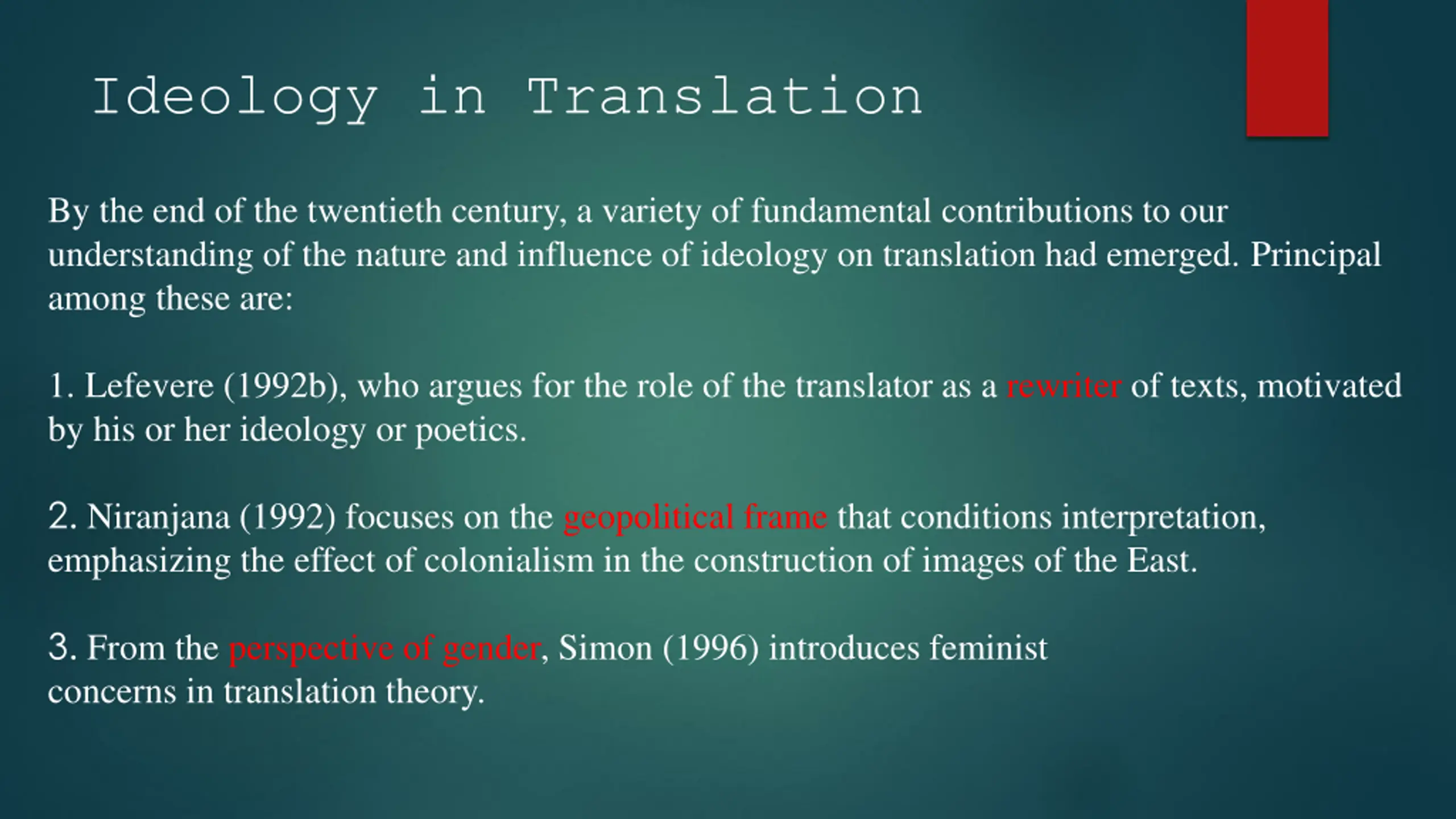 Ideology in Translation

By the end of the twentieth century, a variety of fundamental contributions to our understanding of the nature and influence of ideology on translation had emerged. Principal among these are:

1. Lefevere (1992b), who argues for the role of the translator as a rewriter of texts, motivated by his or her ideology or poetics.

2. Niranjana (1992) focuses on the geopolitical frame that conditions interpretation, emphasizing the effect of colonialism in the construction of images of the East.

3. From the perspective of gender, Simon (1996) introduces feminist concerns in translation theory.